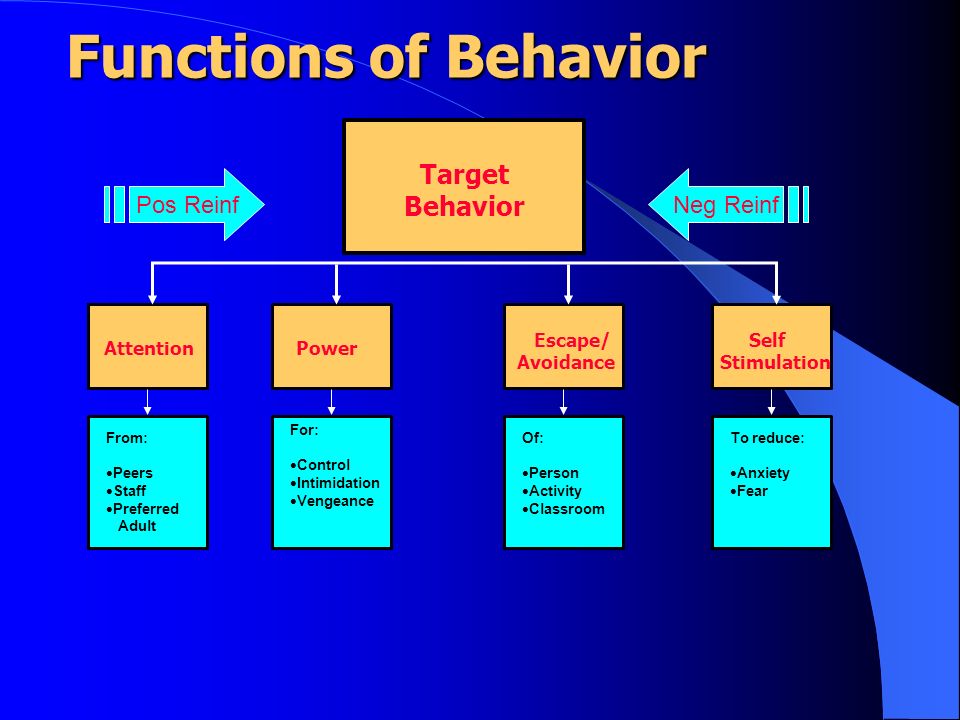 Functions of Behavior

Pos Reinf

Target Behavior

Neg Reinf

Attention

Power

Escape/ Avoidance

Self Stimulation

From:

•Peers
•Staff
•Preferred Adult

For:

•Control
•Intimidation
•Vengeance

Of:

•Person
•Activity
•Classroom

To reduce:

•Anxiety
•Fear